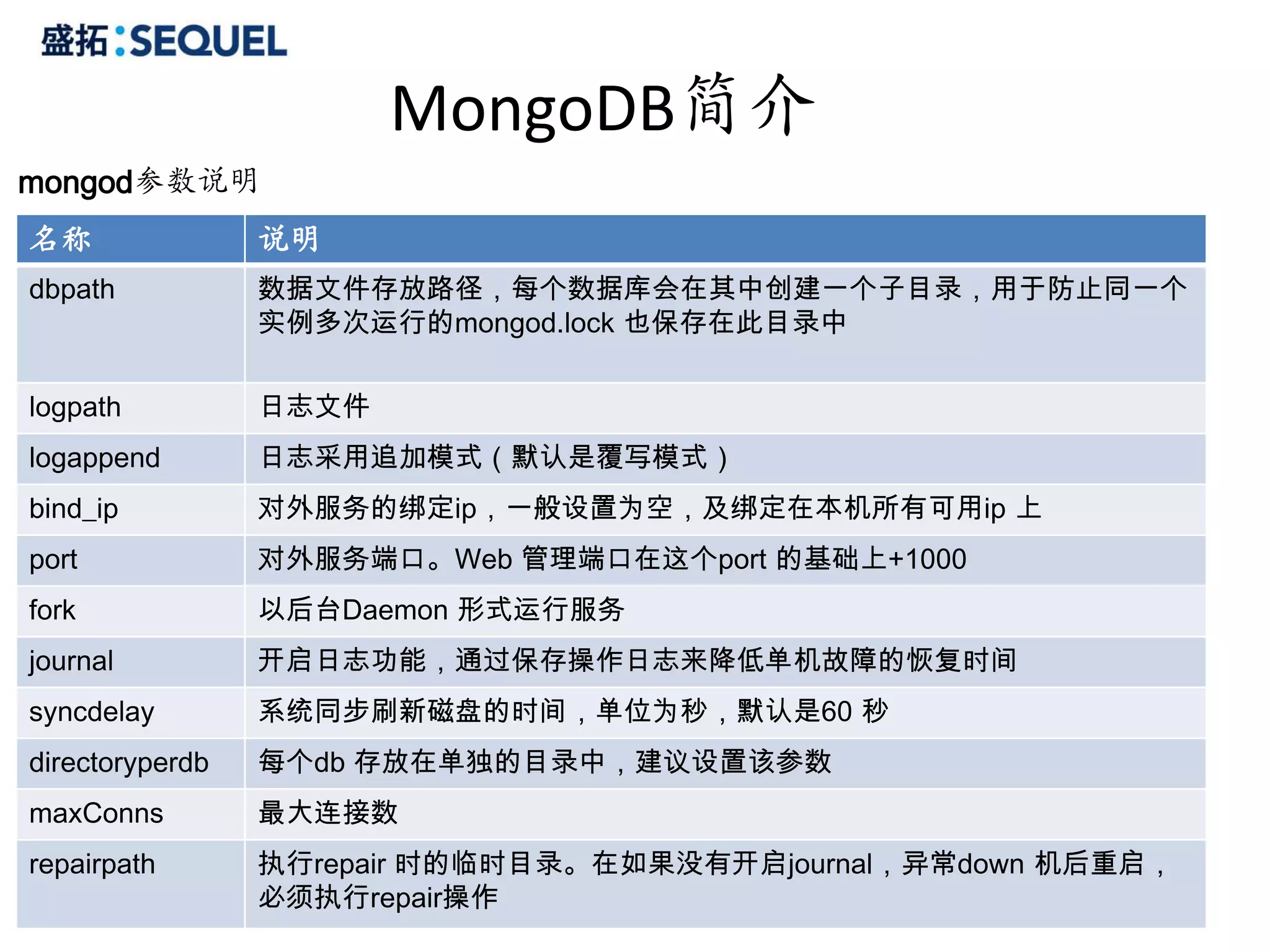 盛拓:SEQUEL

MongoDB简介

mongod参数说明

| 名称 | 说明 |
|---|---|
| dbpath | 数据文件存放路径，每个数据库会在其中创建一个子目录，用于防止同一个实例多次运行的mongod.lock 也保存在此目录中 |
| logpath | 日志文件 |
| logappend | 日志采用追加模式（默认是覆写模式） |
| bind_ip | 对外服务的绑定ip，一般设置为空，及绑定在本机所有可用ip 上 |
| port | 对外服务端口。Web 管理端口在这个port 的基础上+1000 |
| fork | 以后台Daemon 形式运行服务 |
| journal | 开启日志功能，通过保存操作日志来降低单机故障的恢复时间 |
| syncdelay | 系统同步刷新磁盘的时间，单位为秒，默认是60 秒 |
| directoryperdb | 每个db 存放在单独的目录中，建议设置该参数 |
| maxConns | 最大连接数 |
| repairpath | 执行repair 时的临时目录。在如果没有开启journal，异常down 机后重启，必须执行repair操作 |